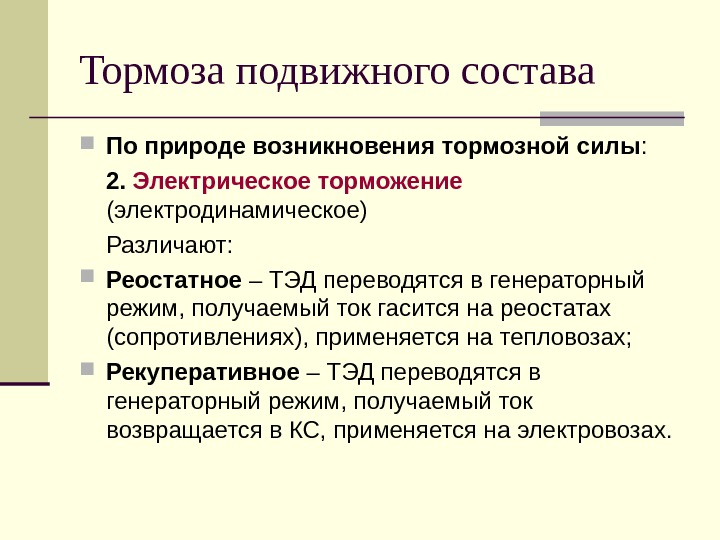 Тормоза подвижного состава

По природе возникновения тормозной силы:

2. Электрическое торможение (электродинамическое)

Различают:

Реостатное – ТЭД переводятся в генераторный режим, получаемый ток гасится на реостатах (сопротивлениях), применяется на тепловозах;

Рекуперативное – ТЭД переводятся в генераторный режим, получаемый ток возвращается в КС, применяется на электровозах.